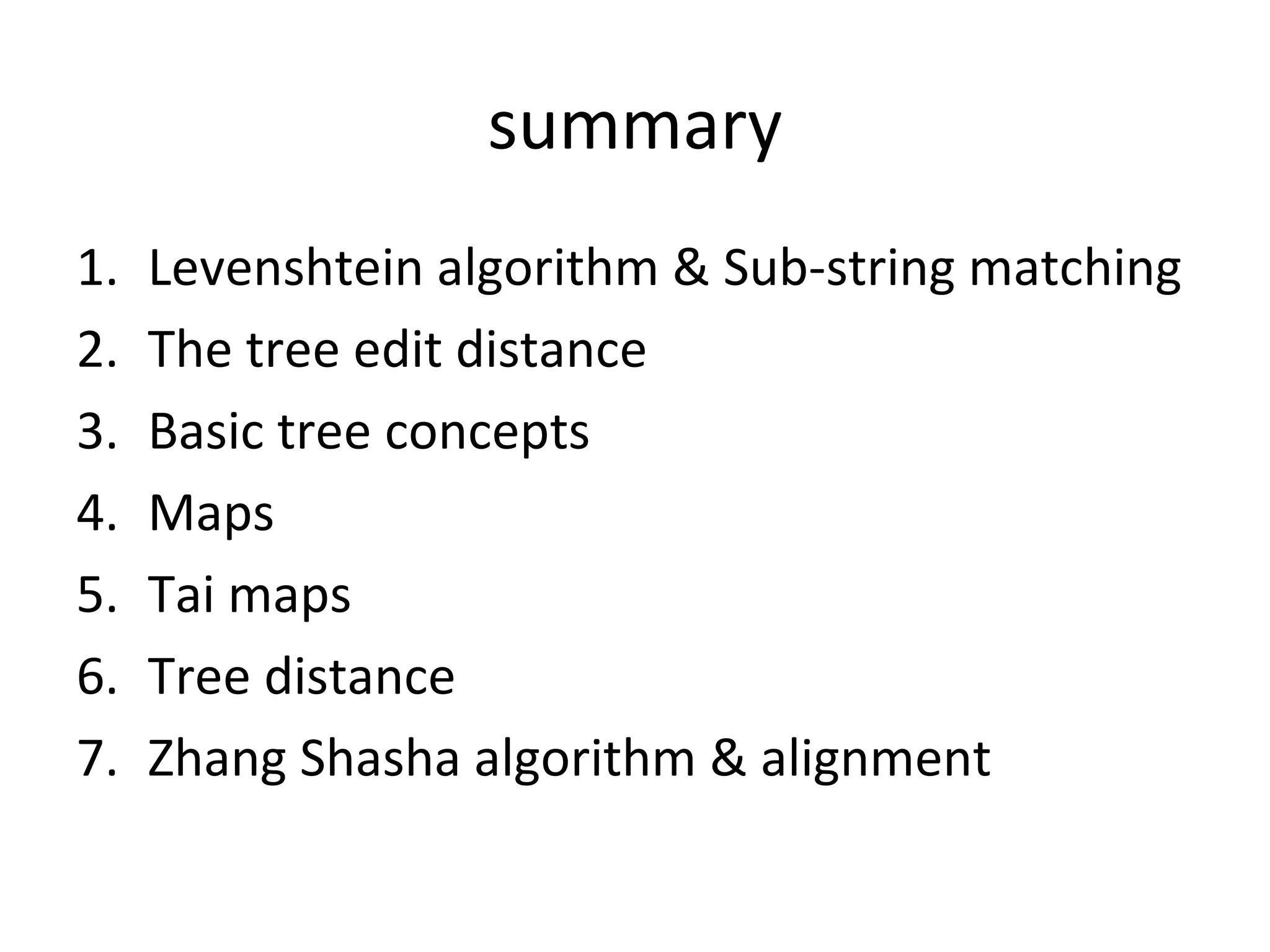 summary

1. Levenshtein algorithm & Sub-string matching
2. The tree edit distance
3. Basic tree concepts
4. Maps
5. Tai maps
6. Tree distance
7. Zhang Shasha algorithm & alignment